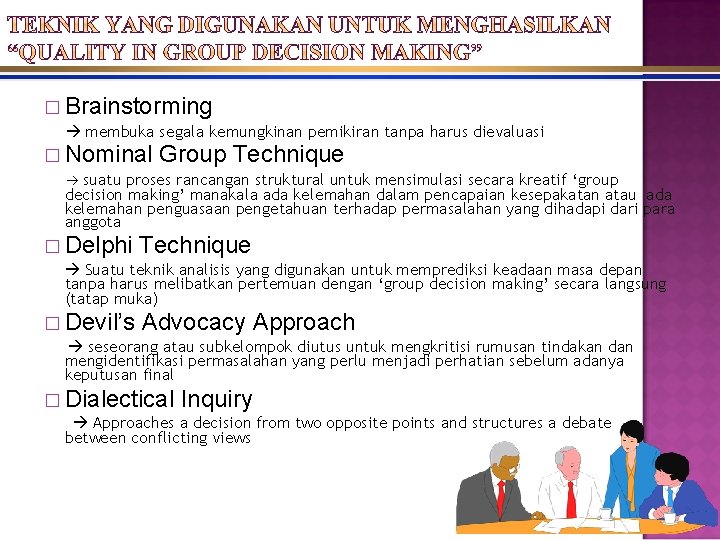 TEKNIK YANG DIGUNAKAN UNTUK MENGHASILKAN "QUALITY IN GROUP DECISION MAKING"

□ Brainstorming

→ membuka segala kemungkinan pemikiran tanpa harus dievaluasi

□ Nominal Group Technique

→ suatu proses rancangan struktural untuk mensimulasi secara kreatif 'group decision making' manakala ada kelemahan dalam pencapaian kesepakatan atau ada kelemahan penguasaan pengetahuan terhadap permasalahan yang dihadapi dari para anggota

□ Delphi Technique

→ Suatu teknik analisis yang digunakan untuk memprediksi keadaan masa depan tanpa harus melibatkan pertemuan dengan 'group decision making' secara langsung (tatap muka)

□ Devil's Advocacy Approach

→ seseorang atau subkelompok diutus untuk mengkritisi rumusan tindakan dan mengidentifikasi permasalahan yang perlu menjadi perhatian sebelum adanya keputusan final

□ Dialectical Inquiry

→ Approaches a decision from two opposite points and structures a debate between conflicting views